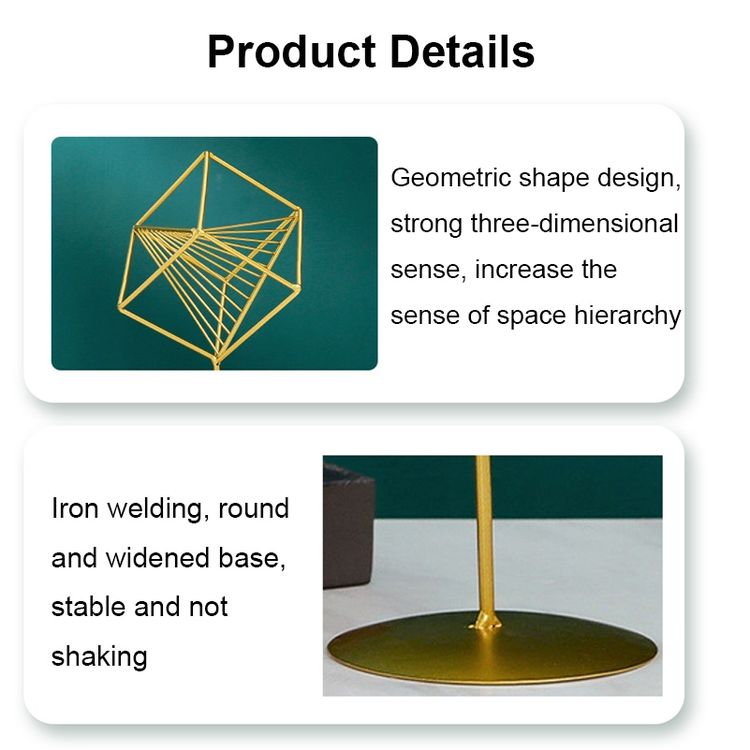 Product Details

Geometric shape design, strong three-dimensional sense, increase the sense of space hierarchy

Iron welding, round and widened base, stable and not shaking